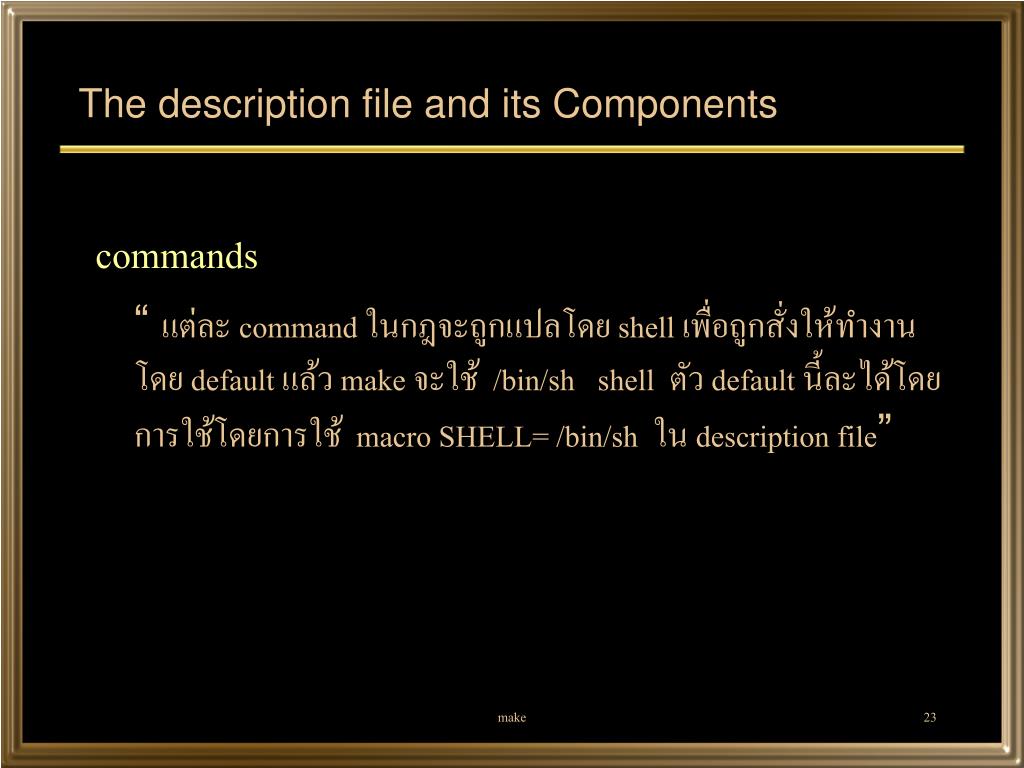 The description file and its Components

commands

“ แต่ละ command ในกฎจะถูกแปลโดย shell เพื่อถูกสั่งให้ทำงาน โดย default แล้ว make จะใช้ /bin/sh shell ตัว default นี้ละได้โดย การใช้โดยการใช้ macro SHELL= /bin/sh ใน description file”

make

23